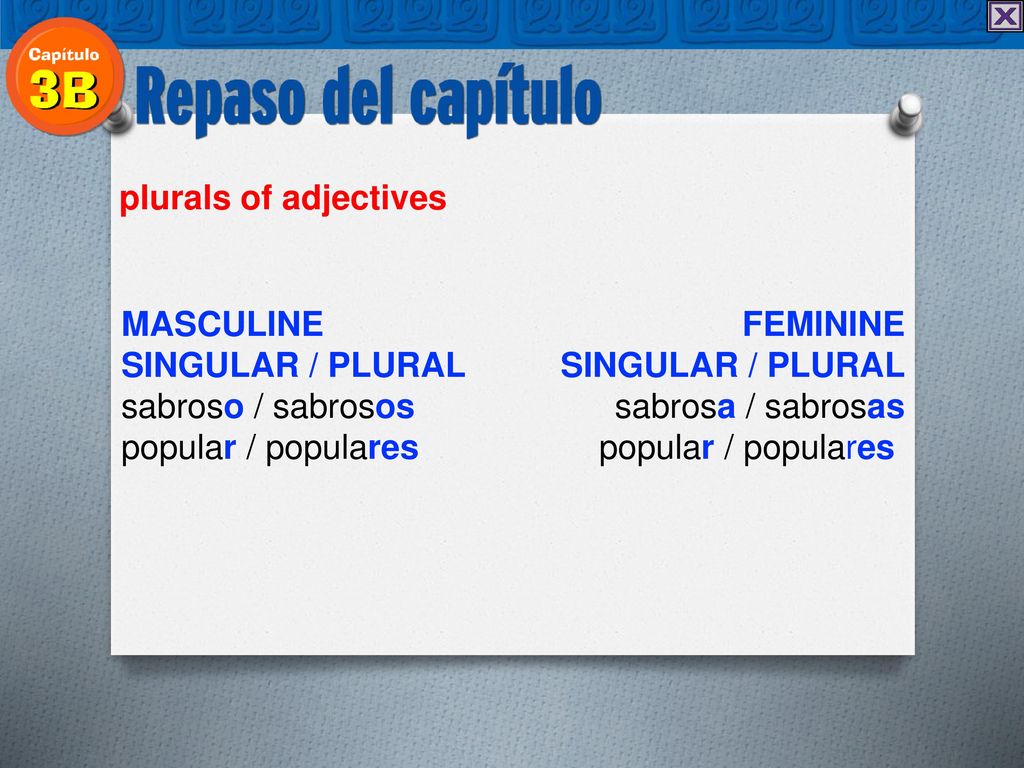 Capítulo
3B
Repaso del capítulo

plurals of adjectives

MASCULINE
SINGULAR / PLURAL
sabroso / sabrosos
popular / populares

FEMININE
SINGULAR / PLURAL
sabrosa / sabrosas
popular / populares